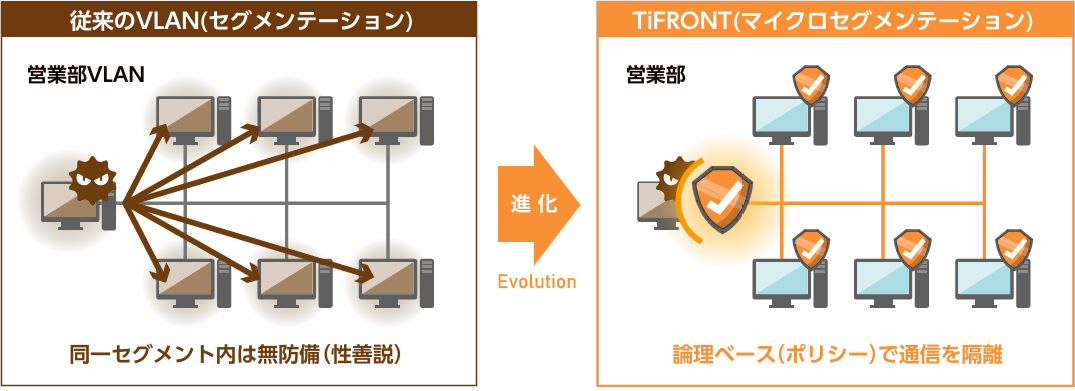 従来のVLAN(セグメンテーション)

営業部VLAN

同一セグメント内は無防備(性善説)

進化

Evolution

TiFRONT(マイクロセグメンテーション)

営業部

論理ベース(ポリシー)で通信を隔離